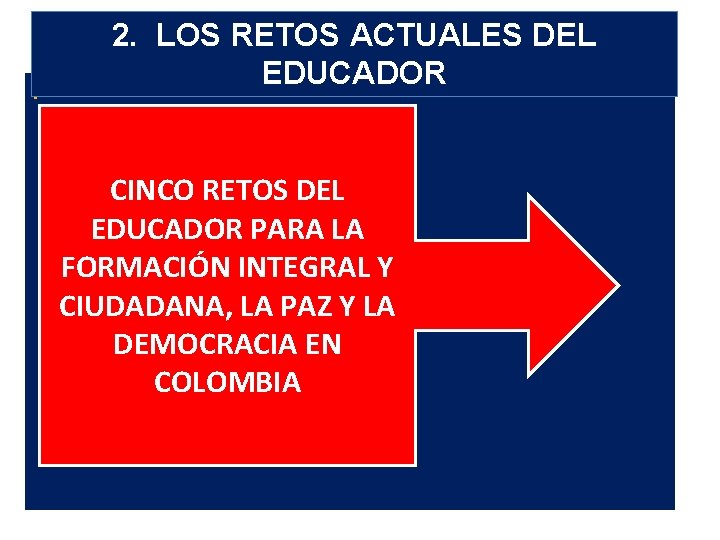 2. LOS RETOS ACTUALES DEL EDUCADOR

CINCO RETOS DEL EDUCADOR PARA LA FORMACIÓN INTEGRAL Y CIUDADANA, LA PAZ Y LA DEMOCRACIA EN COLOMBIA